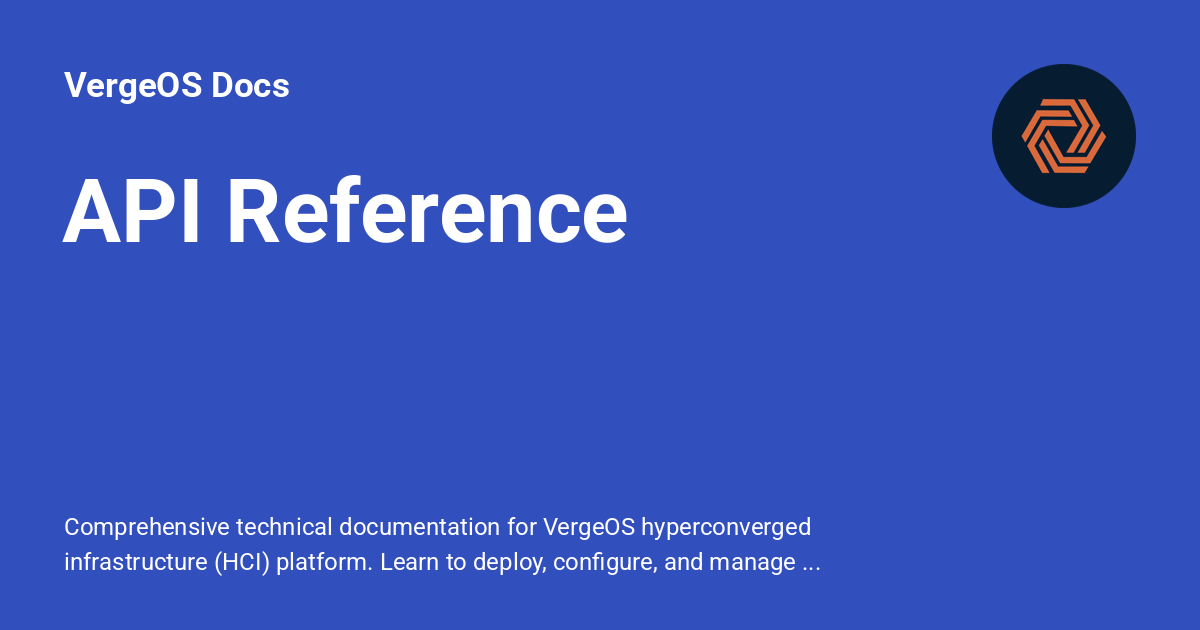 VergeOS Docs

API Reference

Comprehensive technical documentation for VergeOS hyperconverged infrastructure (HCI) platform. Learn to deploy, configure, and manage ...